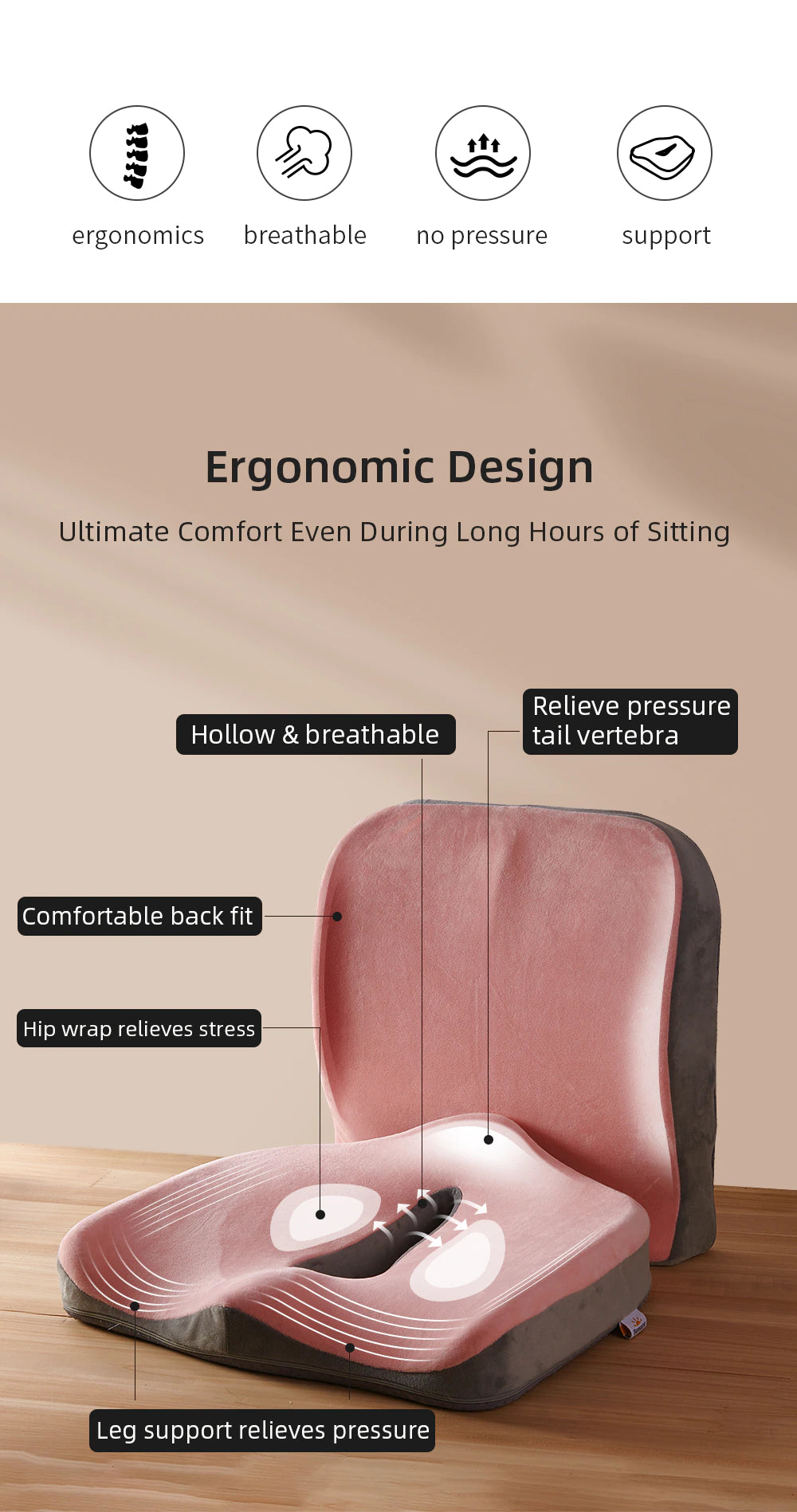 ergonomics
breathable
no pressure
support

Ergonomic Design

Ultimate Comfort Even During Long Hours of Sitting

Hollow & breathable

Relieve pressure tail vertebra

Comfortable back fit

Hip wrap relieves stress

Leg support relieves pressure